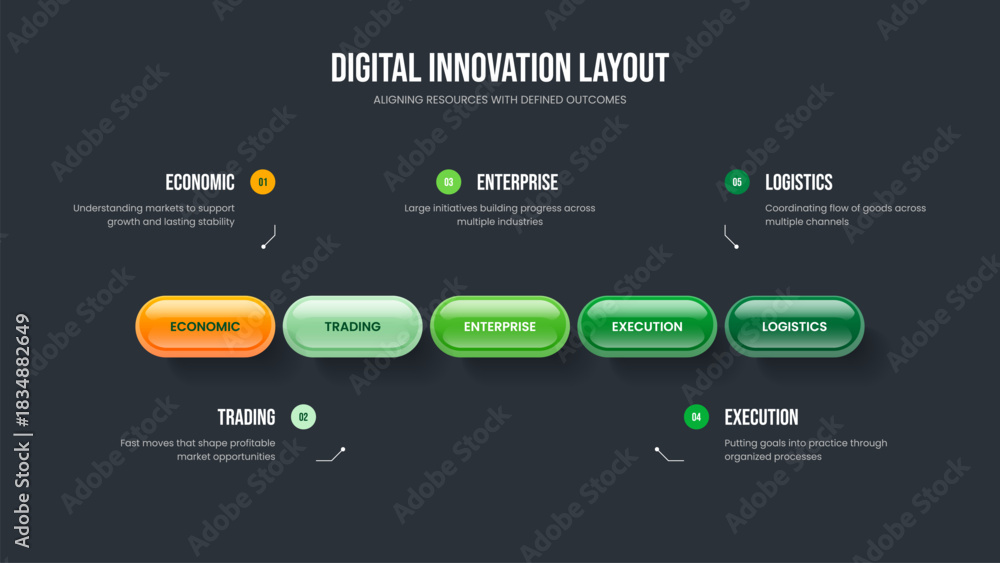 DIGITAL INNOVATION LAYOUT

ALIGNING RESOURCES WITH DEFINED OUTCOMES

ECONOMIC 01

Understanding markets to support growth and lasting stability

03 ENTERPRISE

Large initiatives building progress across multiple industries

05 LOGISTICS

Coordinating flow of goods across multiple channels

ECONOMIC

TRADING

ENTERPRISE

EXECUTION

LOGISTICS

TRADING 02

Fast moves that shape profitable market opportunities

04 EXECUTION

Putting goals into practice through organized processes

Adobe Stock | #1834882649